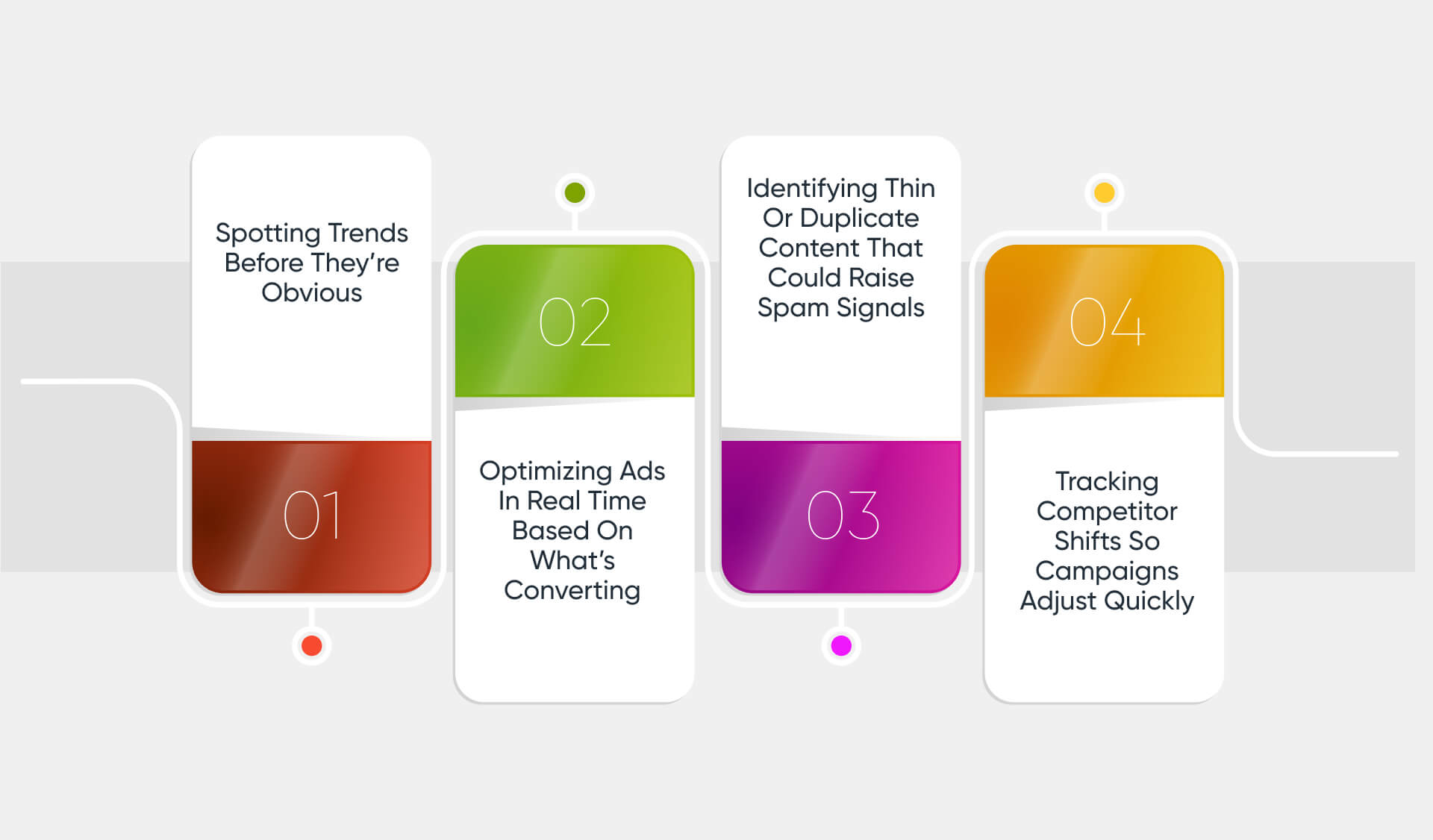 Spotting Trends Before They're Obvious

01

02

Optimizing Ads In Real Time Based On What's Converting

Identifying Thin Or Duplicate Content That Could Raise Spam Signals

03

04

Tracking Competitor Shifts So Campaigns Adjust Quickly